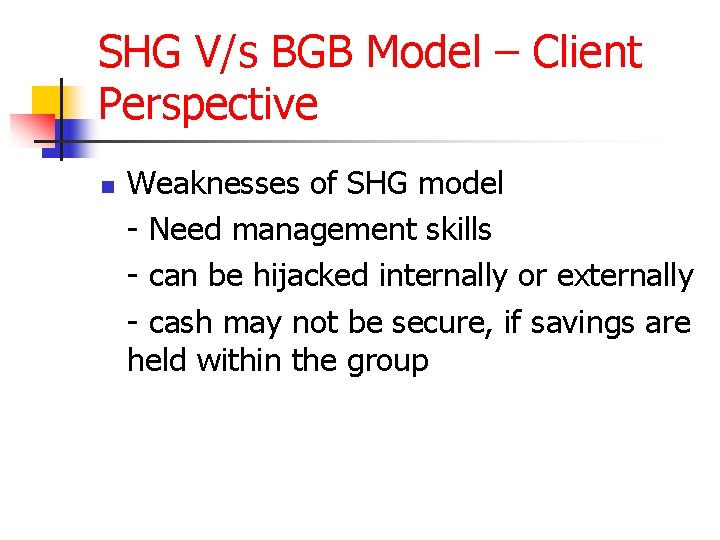 SHG V/s BGB Model – Client Perspective

• Weaknesses of SHG model

- Need management skills

- can be hijacked internally or externally

- cash may not be secure, if savings are held within the group